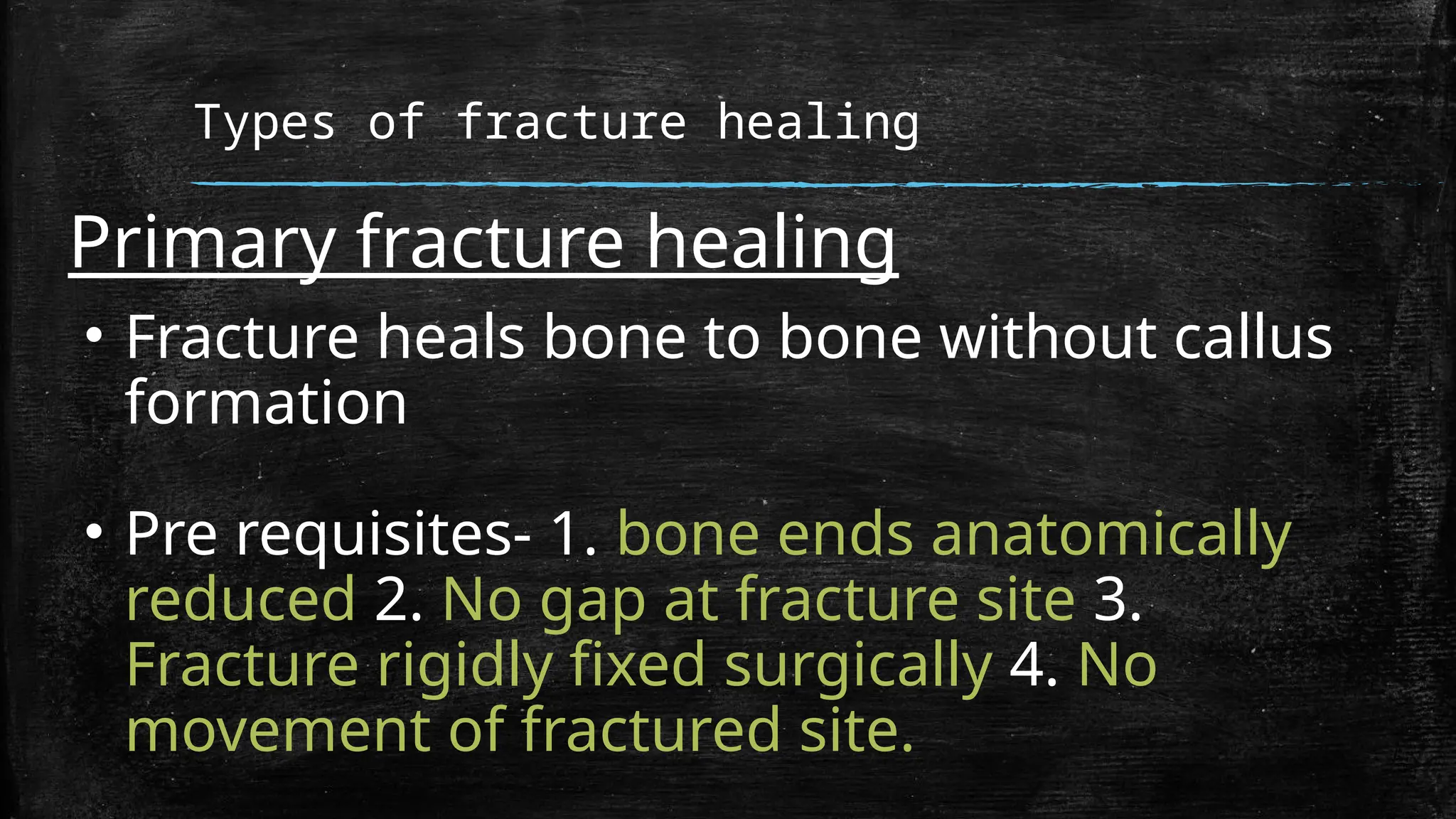 Types of fracture healing

Primary fracture healing

• Fracture heals bone to bone without callus formation

• Pre requisites- 1. bone ends anatomically reduced 2. No gap at fracture site 3. Fracture rigidly fixed surgically 4. No movement of fractured site.